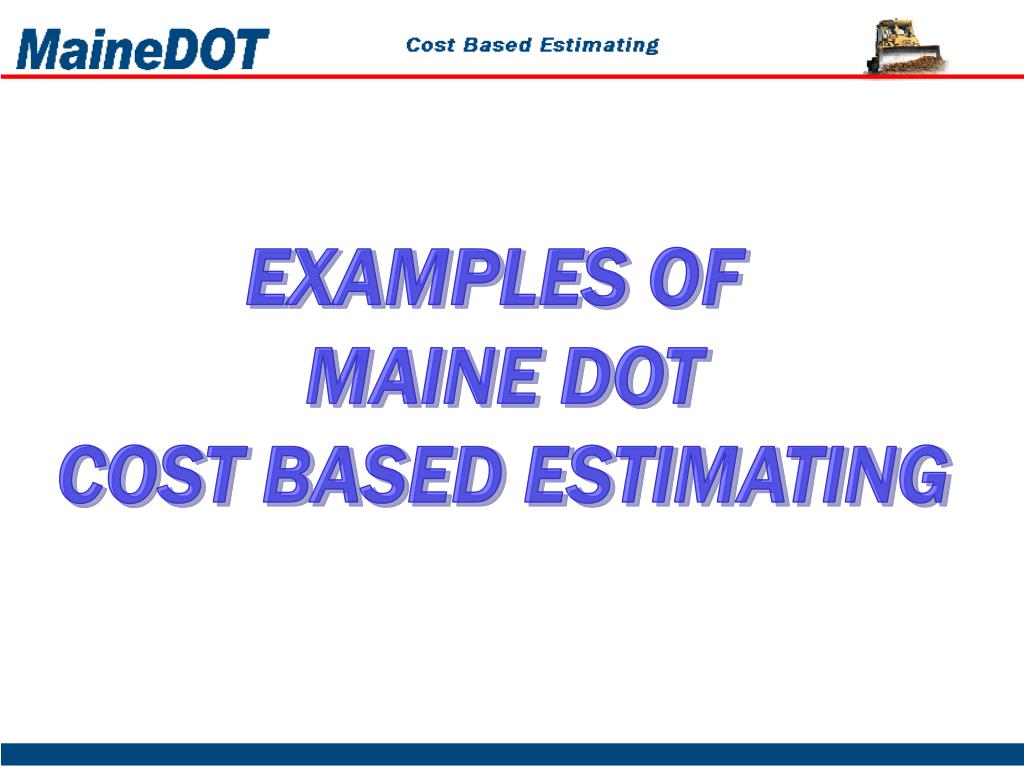 MaineDOT

Cost Based Estimating

EXAMPLES OF
MAINE DOT
COST BASED ESTIMATING